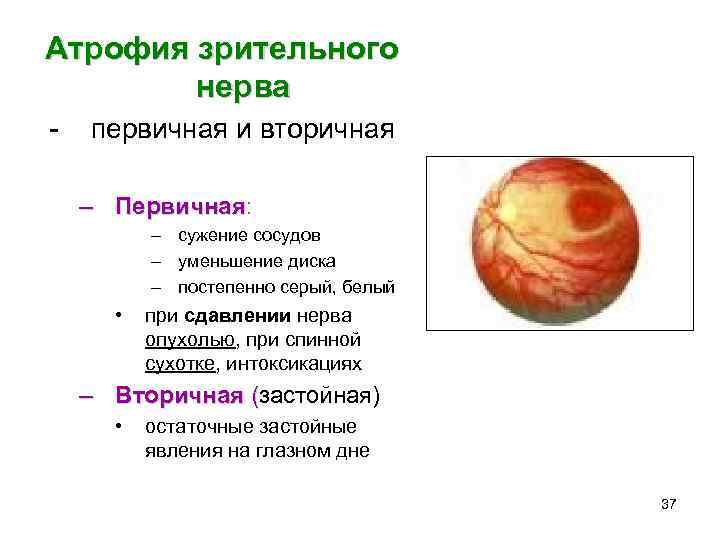 Атрофия зрительного нерва

- первичная и вторичная

– Первичная:
– сужение сосудов
– уменьшение диска
– постепенно серый, белый
• при сдавлении нерва опухолью, при спинной сухотке, интоксикациях

– Вторичная (застойная)
• остаточные застойные явления на глазном дне

37